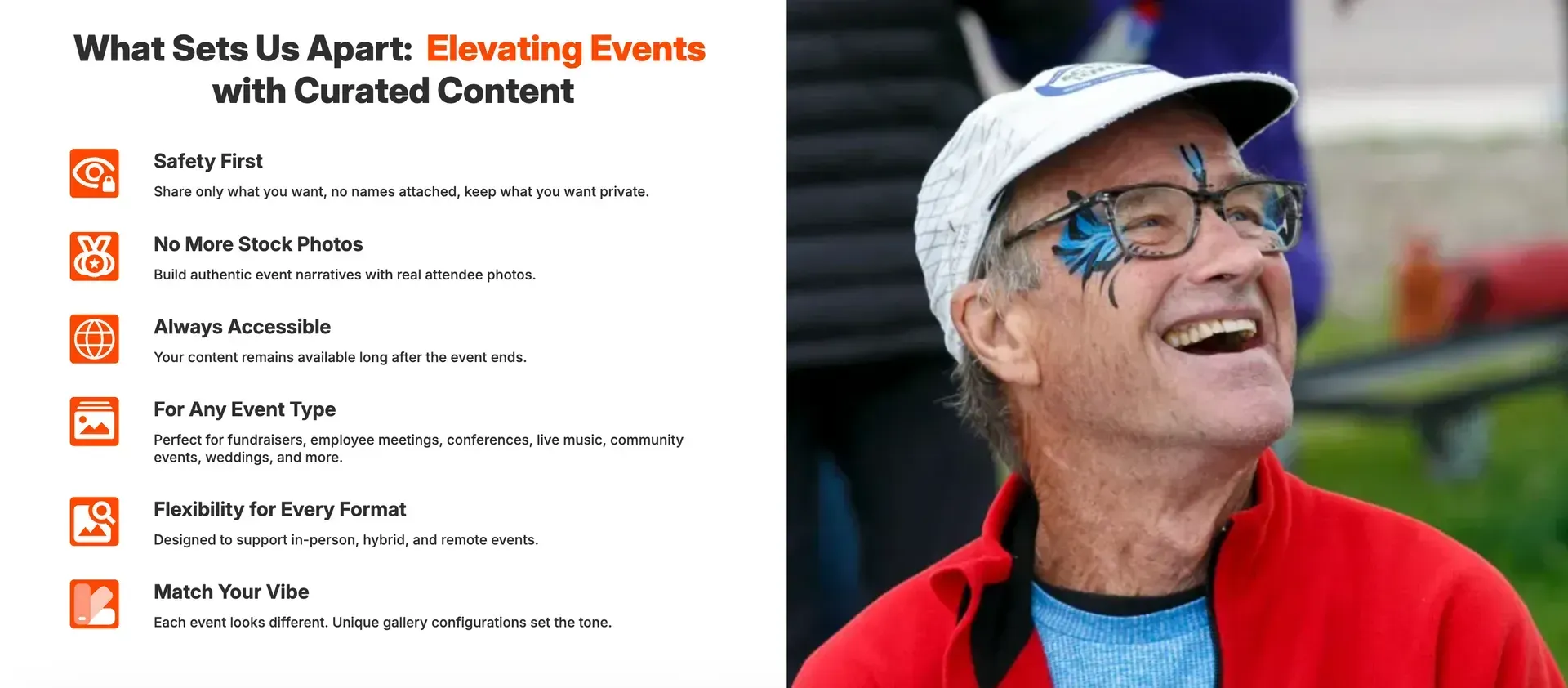 What Sets Us Apart: Elevating Events with Curated Content

Safety First

Share only what you want, no names attached, keep what you want private.

No More Stock Photos

Build authentic event narratives with real attendee photos.

Always Accessible

Your content remains available long after the event ends.

For Any Event Type

Perfect for fundraisers, employee meetings, conferences, live music, community events, weddings, and more.

Flexibility for Every Format

Designed to support in-person, hybrid, and remote events.

Match Your Vibe

Each event looks different. Unique gallery configurations set the tone.